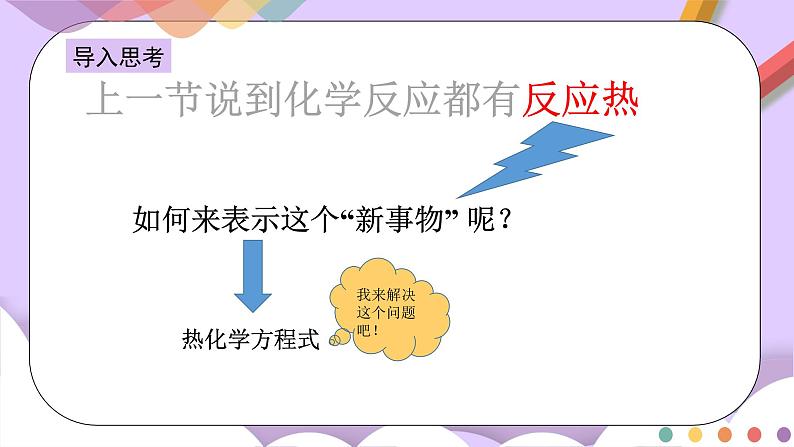 导入思考

上一节说到化学反应都有反应热

如何来表示这个“新事物” 呢？

热化学方程式

我来解决这个问题吧！